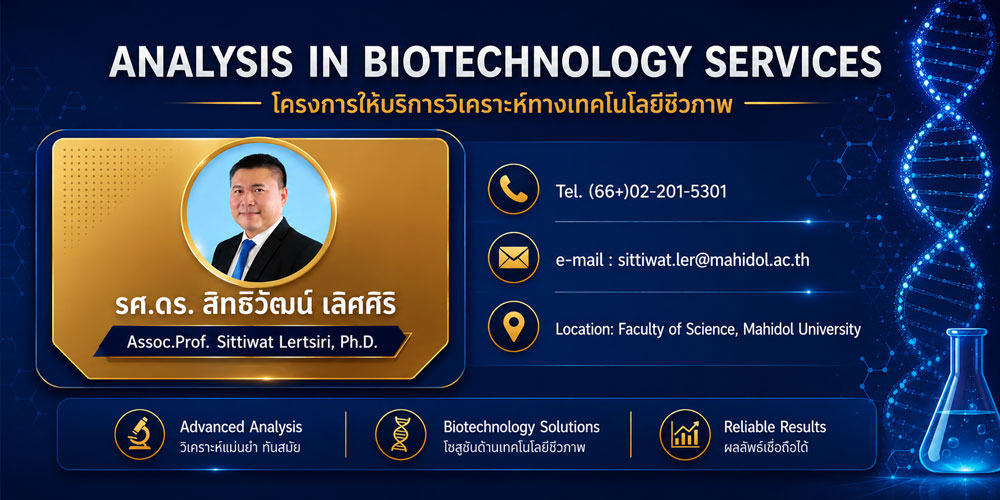 ANALYSIS IN BIOTECHNOLOGY SERVICES
โครงการให้บริการวิเคราะห์ทางเทคโนโลยีชีวภาพ

รศ.ดร. สิทธิวัฒน์ เลิศศิริ
Assoc.Prof. Sittiwat Lertsiri, Ph.D.

Tel. (66+)02-201-5301

e-mail : sittiwat.ler@mahidol.ac.th

Location: Faculty of Science, Mahidol University

Advanced Analysis
วิเคราะห์แม่นยำ ทันสมัย

Biotechnology Solutions
โซลูชันด้านเทคโนโลยีชีวภาพ

Reliable Results
ผลลัพธ์เชื่อถือได้